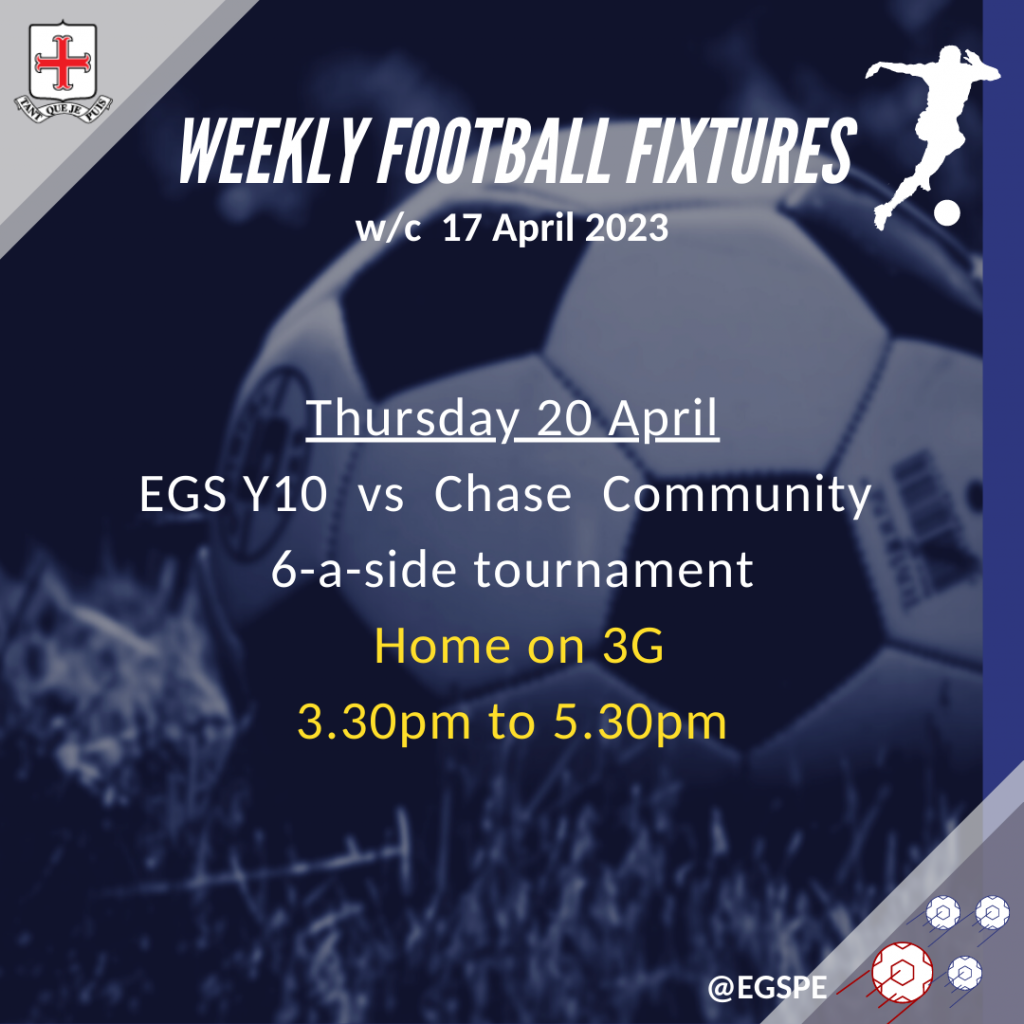 TANT QUE JE PUIS

WEEKLY FOOTBALL FIXTURES
w/c 17 April 2023

Thursday 20 April
EGS Y10 vs Chase Community
6-a-side tournament
Home on 3G
3.30pm to 5.30pm

@EGSPE